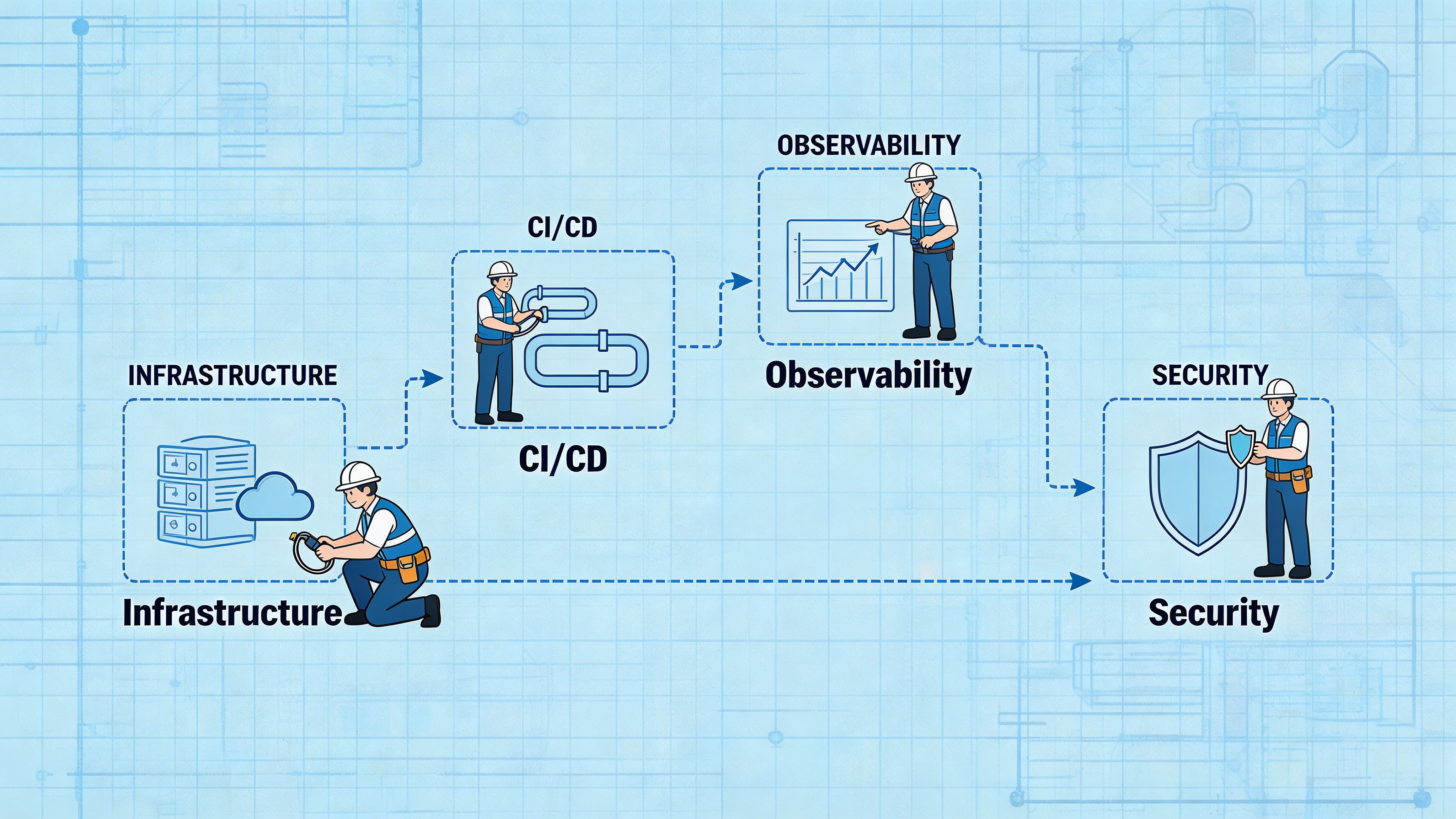 INFRASTRUCTURE

Infrastructure

CI/CD

CI/CD

OBSERVABILITY

Observability

SECURITY

Security